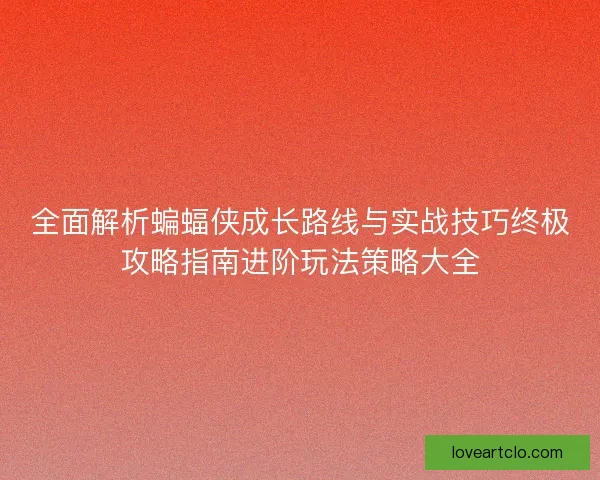 全面解析蝙蝠侠成长路线与实战技巧终极攻略指南进阶玩法策略大全

loveartclo.com